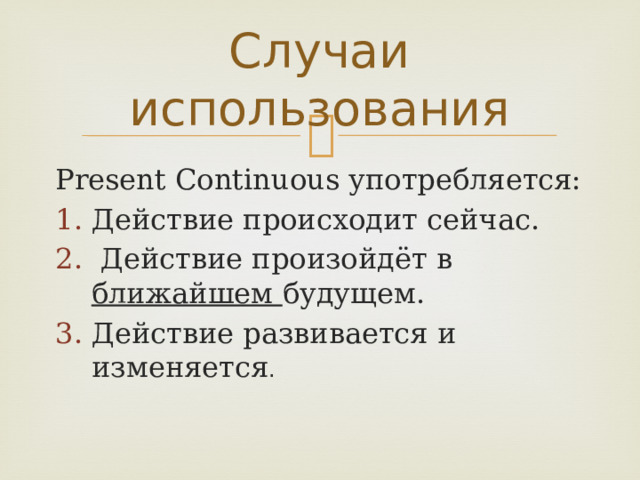 Случаи использования

Present Continuous употребляется:

1. Действие происходит сейчас.
2. Действие произойдёт в ближайшем будущем.
3. Действие развивается и изменяется.